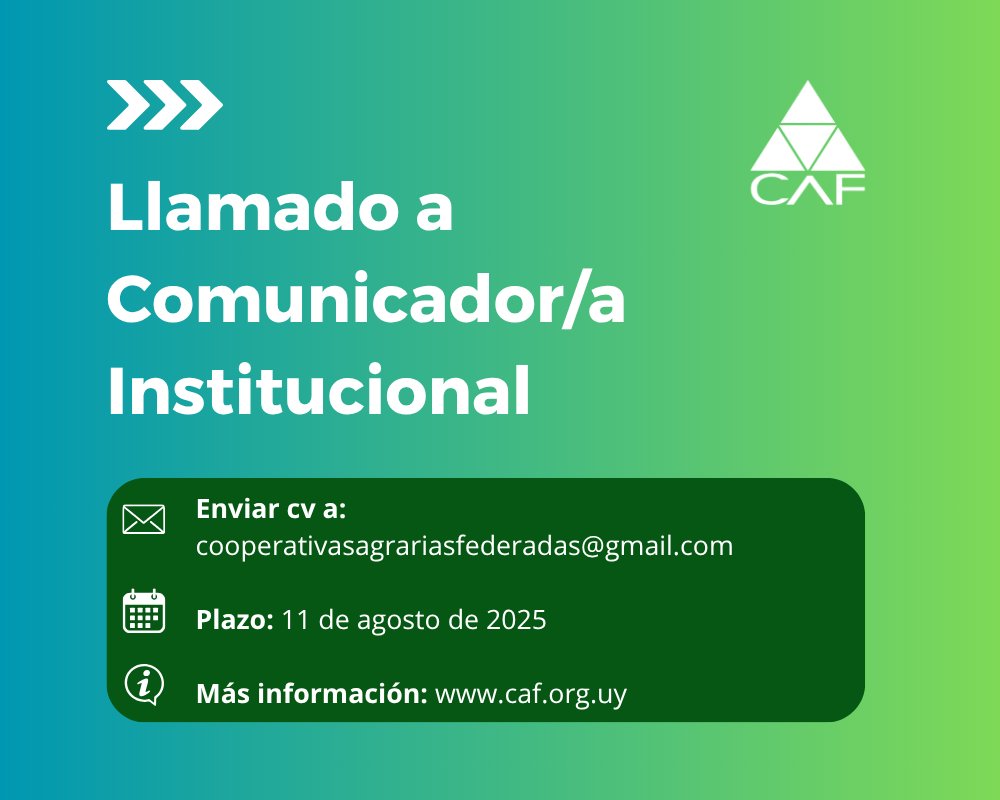 CAF

Llamado a Comunicador/a Institucional

Enviar cv a:
cooperativasagrariasfederadas@gmail.com

Plazo: 11 de agosto de 2025

Más información: www.caf.org.uy